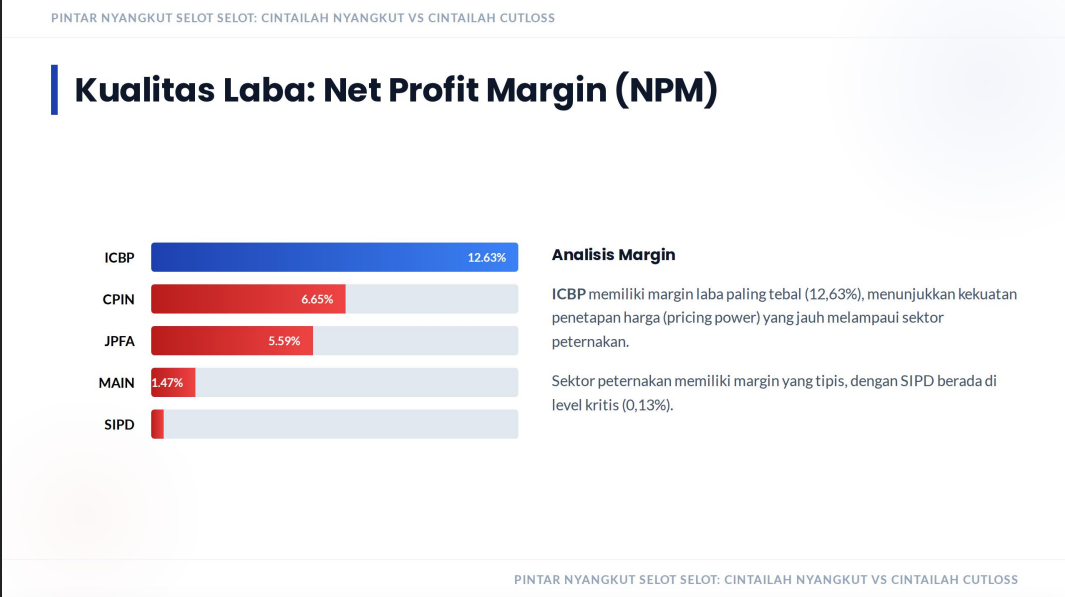 PINTAR NYANGKUT SELOT SELOT: CINTAILAH NYANGKUT VS CINTAILAH CUTLOSS

Kualitas Laba: Net Profit Margin (NPM)

ICBP 12.63%
CPIN 6.65%
JPFA 5.59%
MAIN 1.47%
SIPD

Analisis Margin

ICBP memiliki margin laba paling tebal (12,63%), menunjukkan kekuatan penetapan harga (pricing power) yang jauh melampaui sektor peternakan.

Sektor peternakan memiliki margin yang tipis, dengan SIPD berada di level kritis (0,13%).

PINTAR NYANGKUT SELOT SELOT: CINTAILAH NYANGKUT VS CINTAILAH CUTLOSS